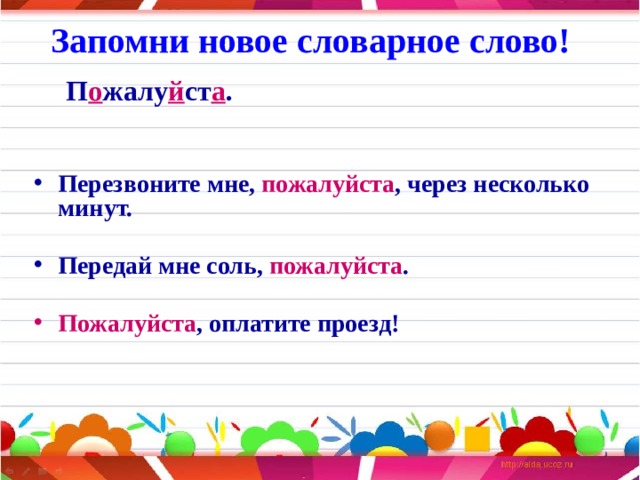 Запомни новое словарное слово!

Пожалуйста.

• Перезвоните мне, пожалуйста, через несколько минут.

• Передай мне соль, пожалуйста.

• Пожалуйста, оплатите проезд!

http://aida.ucoz.ru